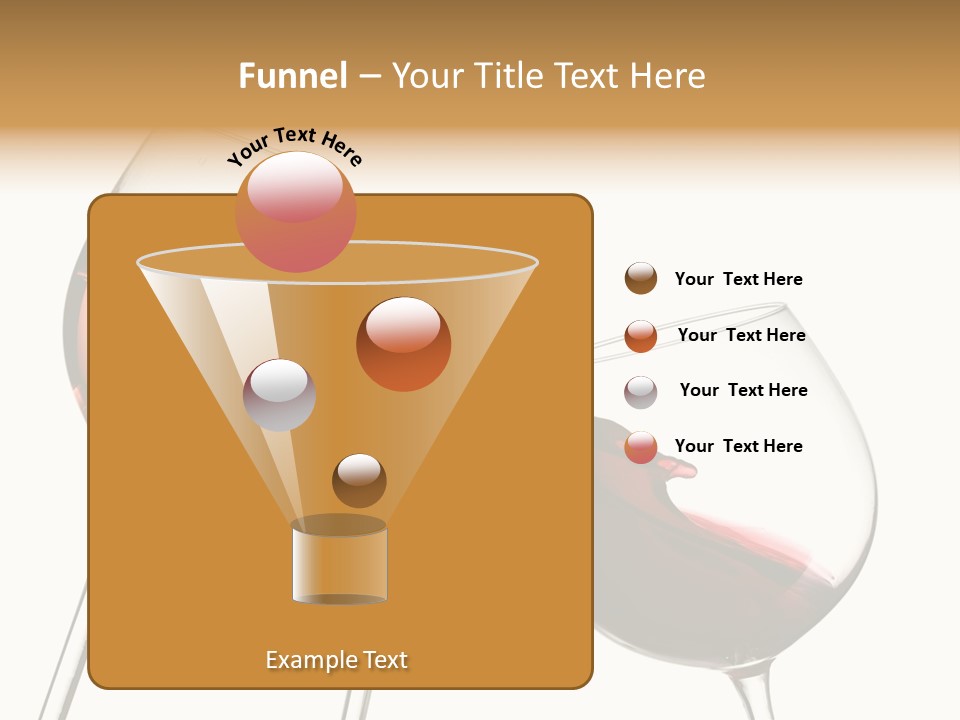 Funnel – Your Title Text Here

Your Text Here

Example Text

Your Text Here

Your Text Here

Your Text Here

Your Text Here